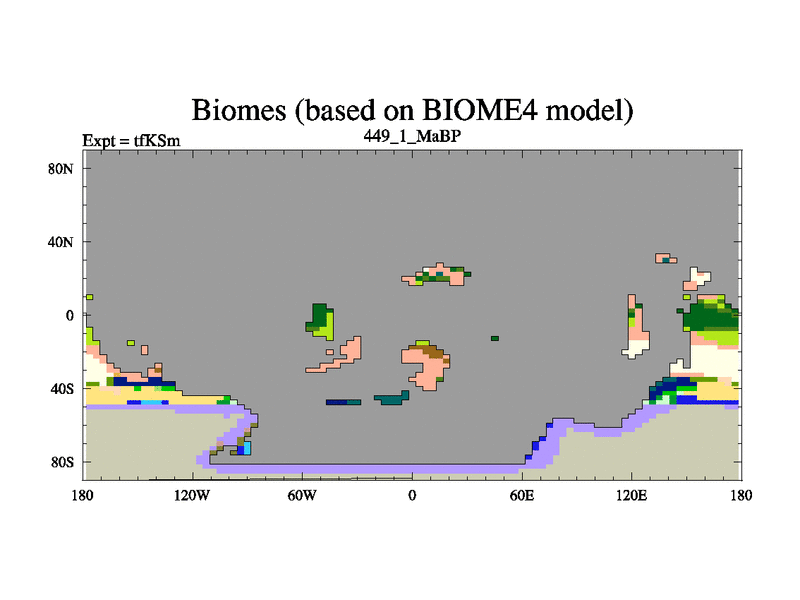 Biomes (based on BIOME4 model)

Expt = tfKSm

449_1_MaBP

80N
40N
0
40S
80S

180
120W
60W
0
60E
120E
180